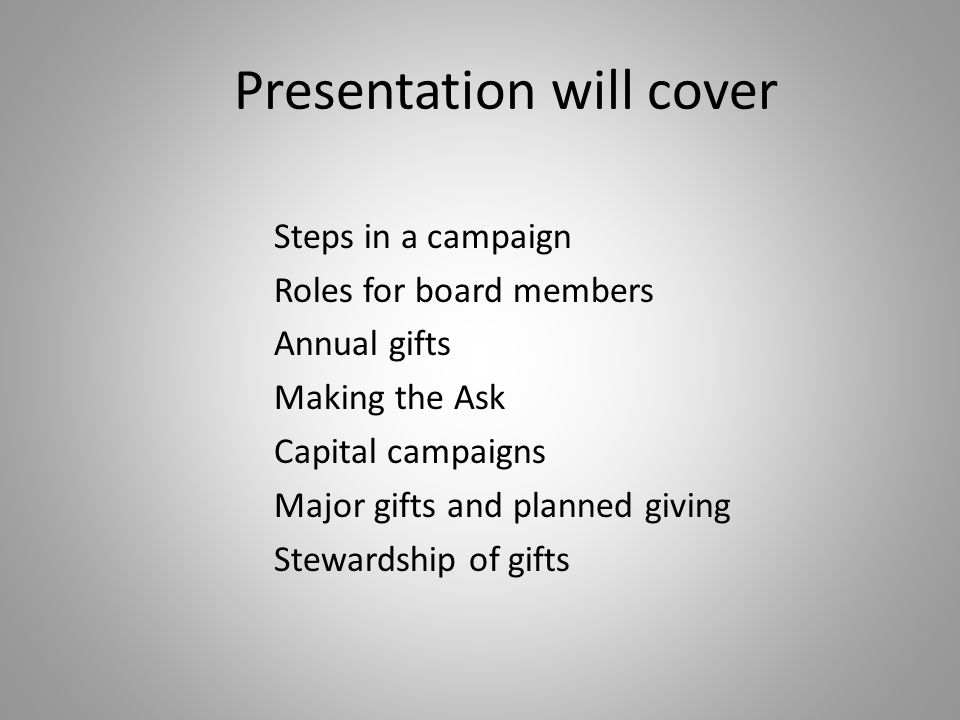 Presentation will cover

Steps in a campaign
Roles for board members
Annual gifts
Making the Ask
Capital campaigns
Major gifts and planned giving
Stewardship of gifts